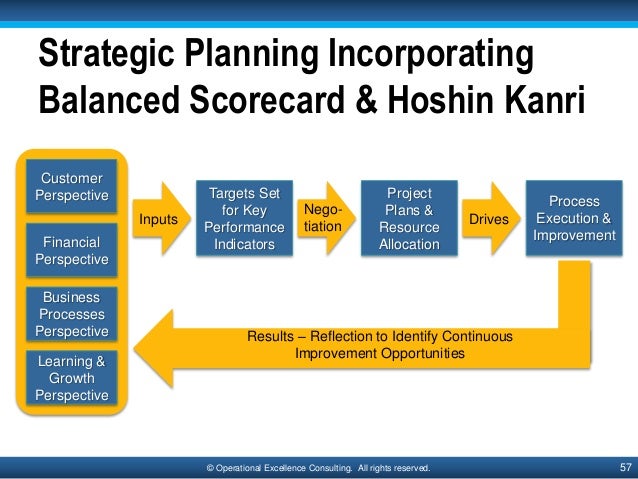 Strategic Planning Incorporating Balanced Scorecard & Hoshin Kanri

Customer Perspective

Financial Perspective

Business Processes Perspective

Learning & Growth Perspective

Inputs

Targets Set for Key Performance Indicators

Nego-tiation

Project Plans & Resource Allocation

Drives

Process Execution & Improvement

Results – Reflection to Identify Continuous Improvement Opportunities

© Operational Excellence Consulting. All rights reserved.

57